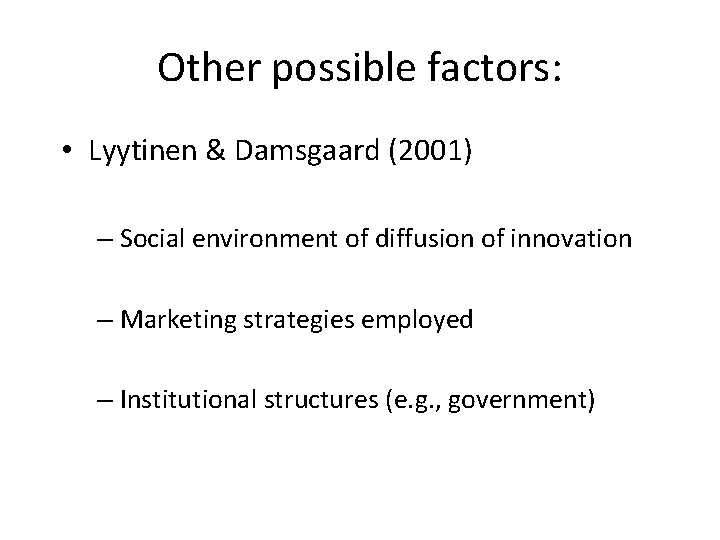 Other possible factors:

• Lyytinen & Damsgaard (2001)

– Social environment of diffusion of innovation

– Marketing strategies employed

– Institutional structures (e.g., government)